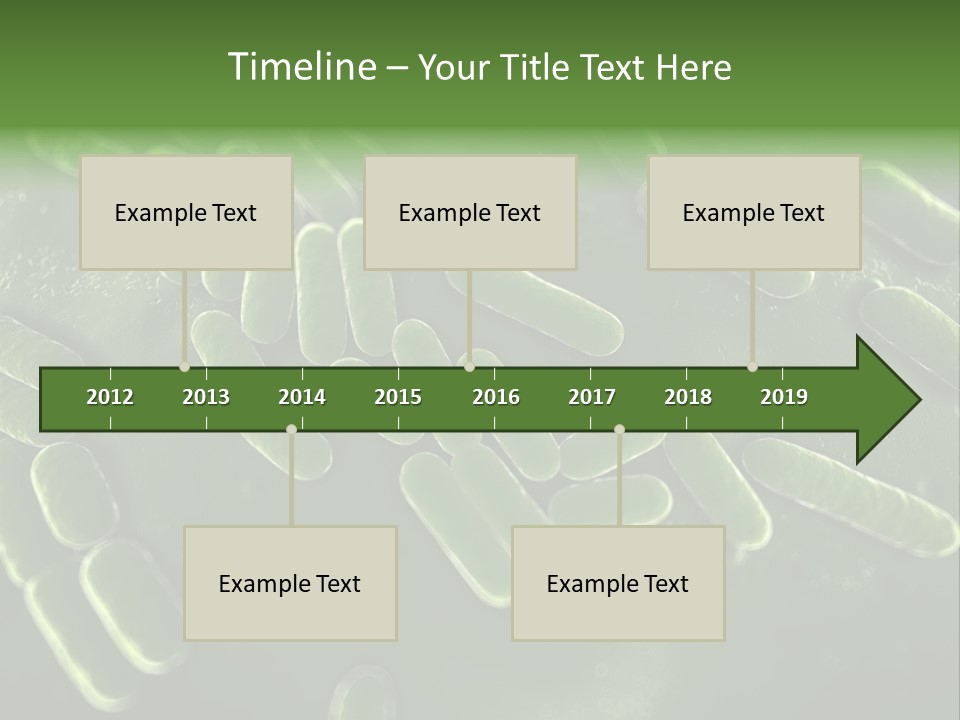 Timeline – Your Title Text Here

Example Text

Example Text

Example Text

2012 2013 2014 2015 2016 2017 2018 2019

Example Text

Example Text